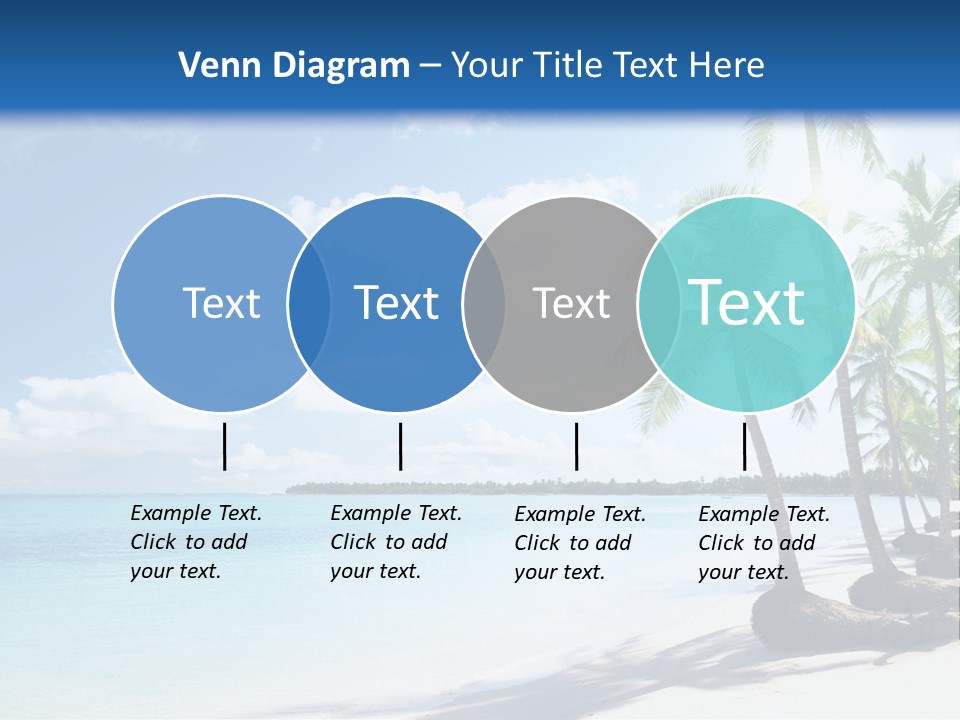 Venn Diagram – Your Title Text Here

Text

Text

Text

Text

Example Text. Click to add your text.

Example Text. Click to add your text.

Example Text. Click to add your text.

Example Text. Click to add your text.